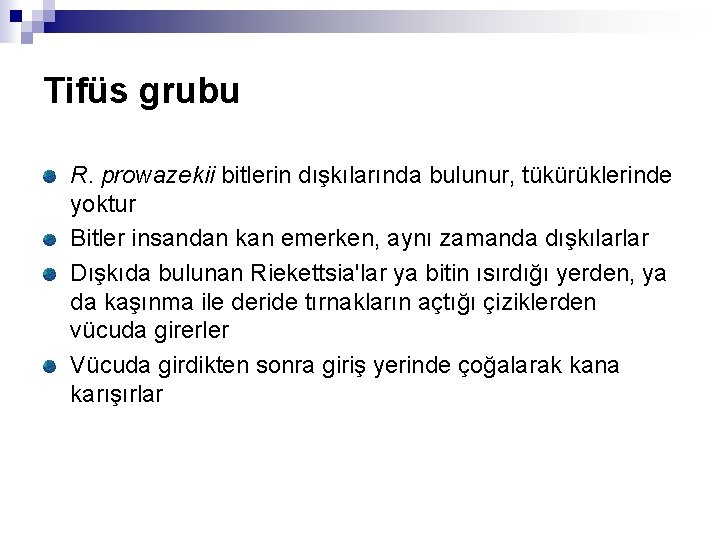 Tifüs grubu

R. prowazekii bitlerin dışkılarında bulunur, tükürüklerinde yoktur

Bitler insandan kan emerken, aynı zamanda dışkılarlar

Dışkıda bulunan Riekettsia'lar ya bitin ısırdığı yerden, ya da kaşınma ile deride tırnakların açtığı çiziklerden vücuda girerler

Vücuda girdikten sonra giriş yerinde çoğalarak kana karışırlar